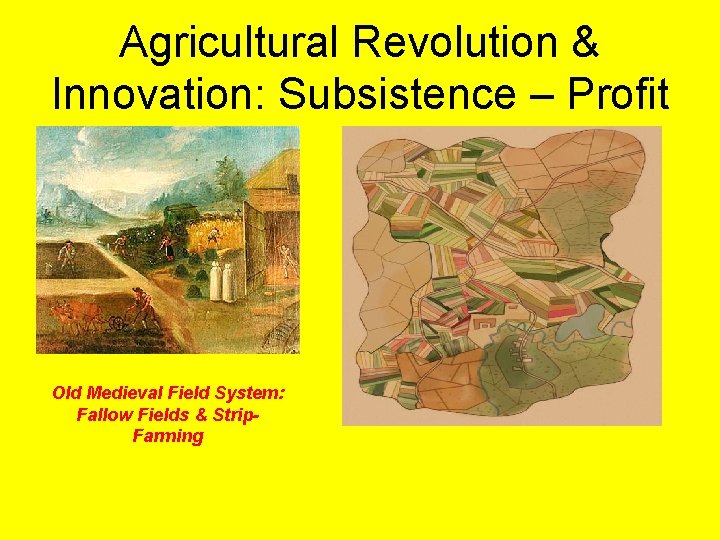 Agricultural Revolution & Innovation: Subsistence – Profit

Old Medieval Field System: Fallow Fields & Strip-Farming